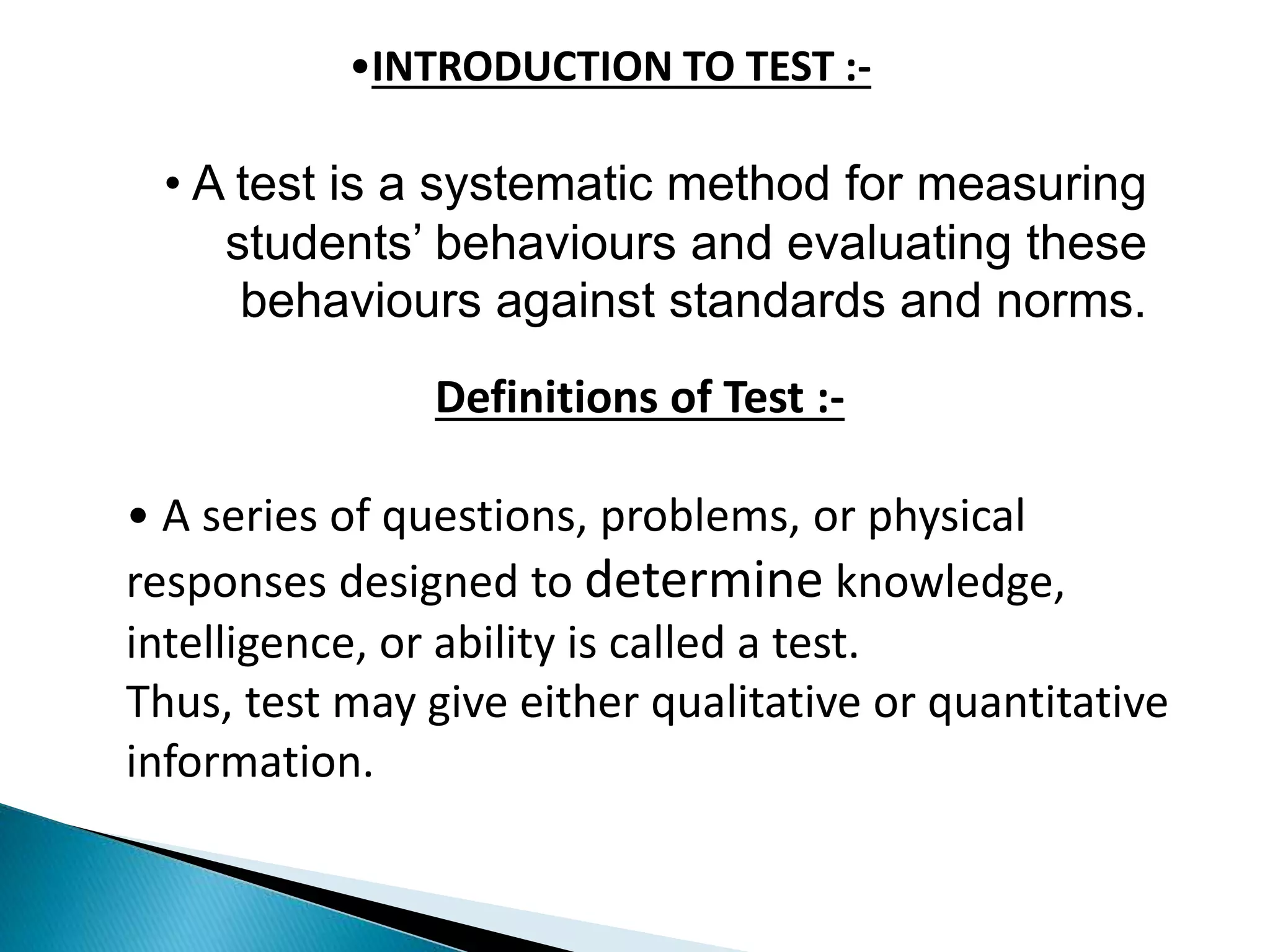 •INTRODUCTION TO TEST :-

• A test is a systematic method for measuring students’ behaviours and evaluating these behaviours against standards and norms.

Definitions of Test :-

• A series of questions, problems, or physical responses designed to determine knowledge, intelligence, or ability is called a test.
Thus, test may give either qualitative or quantitative information.